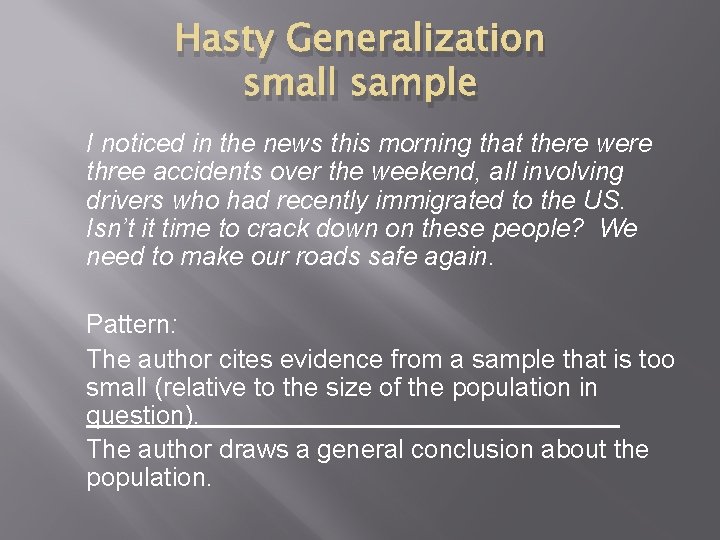 Hasty Generalization
small sample

I noticed in the news this morning that there were three accidents over the weekend, all involving drivers who had recently immigrated to the US. Isn't it time to crack down on these people? We need to make our roads safe again.

Pattern:

The author cites evidence from a sample that is too small (relative to the size of the population in question).

The author draws a general conclusion about the population.